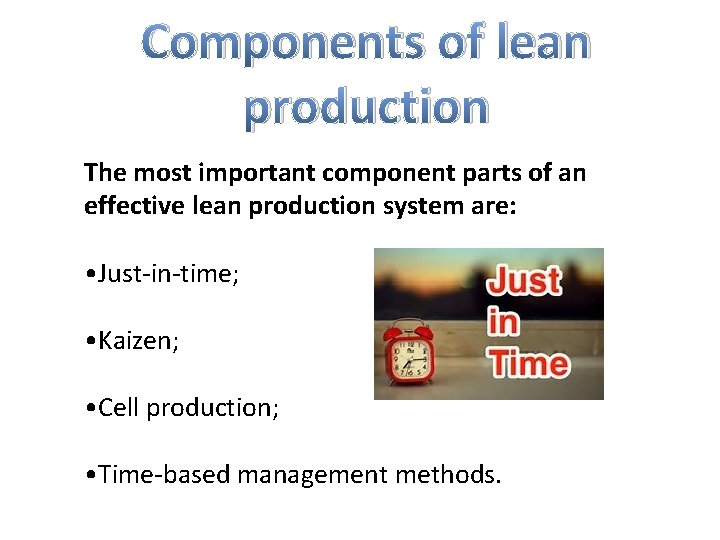 Components of lean production

The most important component parts of an effective lean production system are:

•Just-in-time;

•Kaizen;

•Cell production;

•Time-based management methods.

Just in Time